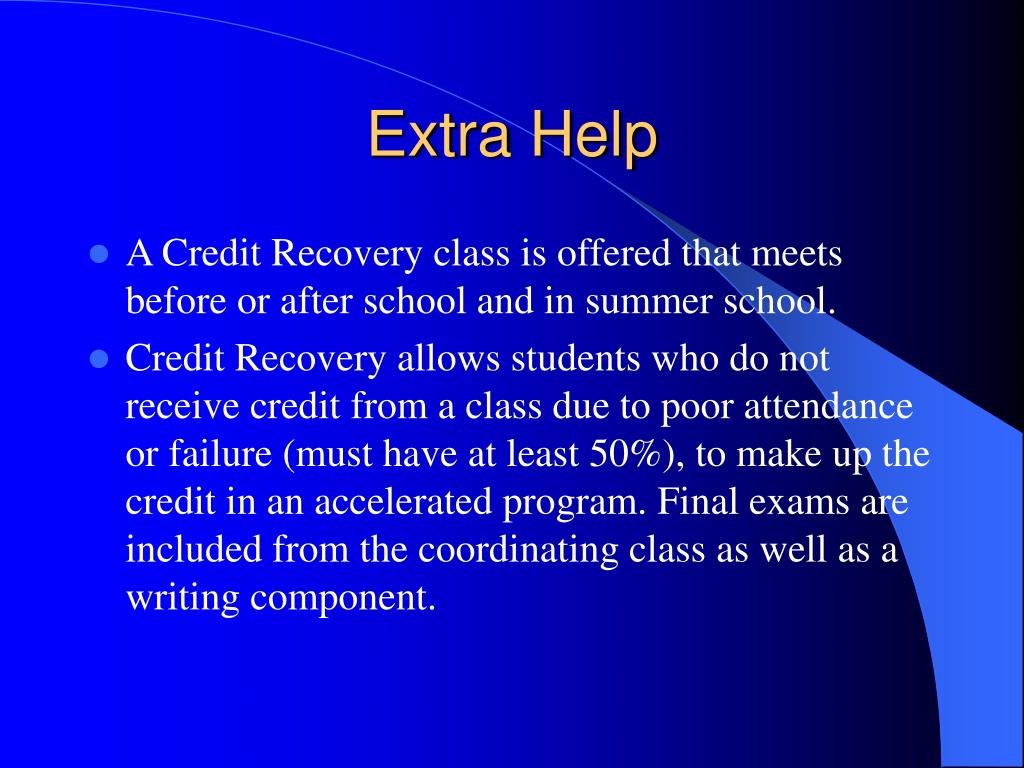 Extra Help

- A Credit Recovery class is offered that meets before or after school and in summer school.
- Credit Recovery allows students who do not receive credit from a class due to poor attendance or failure (must have at least 50%), to make up the credit in an accelerated program. Final exams are included from the coordinating class as well as a writing component.